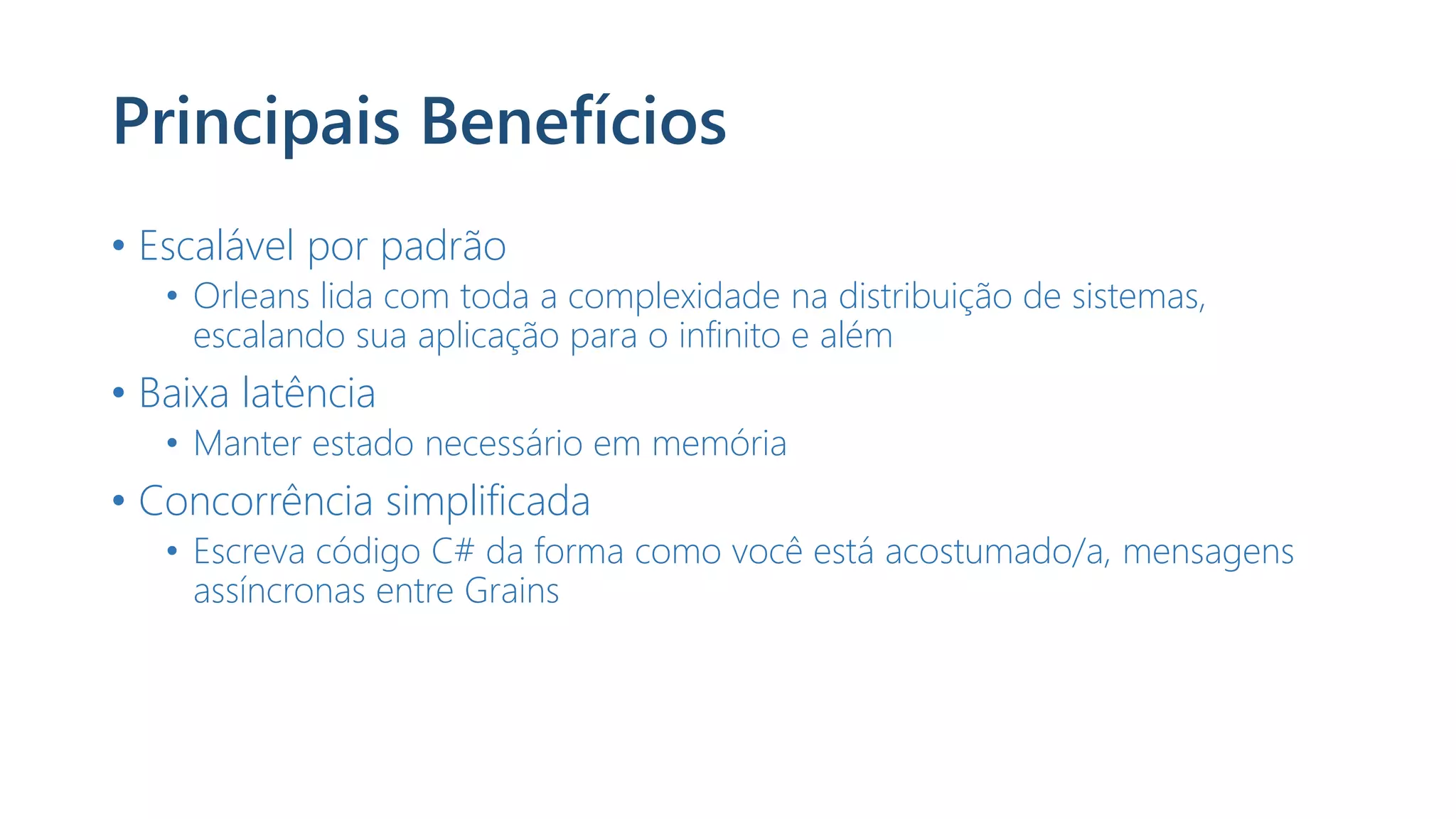 Principais Benefícios

• Escalável por padrão
  • Orleans lida com toda a complexidade na distribuição de sistemas, escalando sua aplicação para o infinito e além
• Baixa latência
  • Manter estado necessário em memória
• Concorrência simplificada
  • Escreva código C# da forma como você está acostumado/a, mensagens assíncronas entre Grains